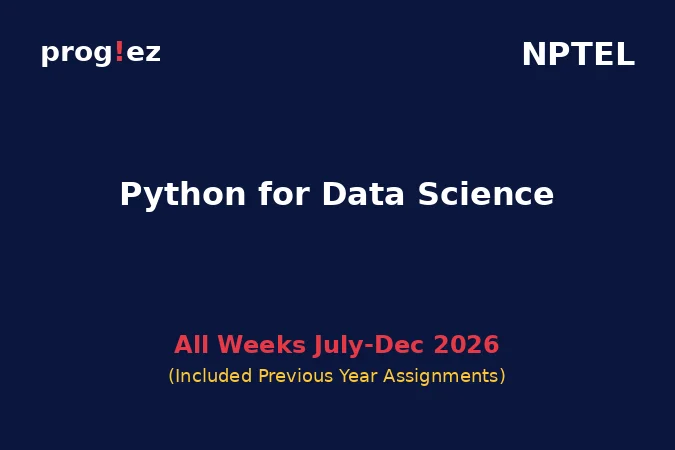 prog!ez

NPTEL

Python for Data Science

All Weeks July-Dec 2026

(Included Previous Year Assignments)